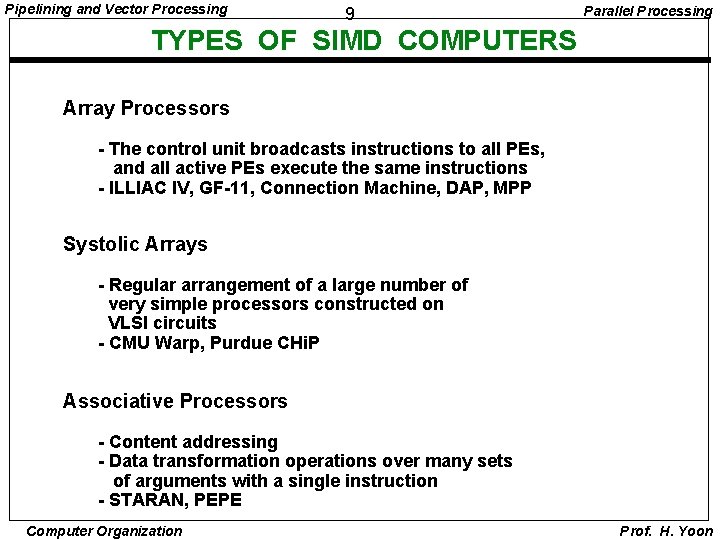 Pipelining and Vector Processing

9

Parallel Processing

TYPES OF SIMD COMPUTERS

Array Processors

- The control unit broadcasts instructions to all PEs, and all active PEs execute the same instructions
- ILLIAC IV, GF-11, Connection Machine, DAP, MPP

Systolic Arrays

- Regular arrangement of a large number of very simple processors constructed on VLSI circuits
- CMU Warp, Purdue CHiP

Associative Processors

- Content addressing
- Data transformation operations over many sets of arguments with a single instruction
- STARAN, PEPE

Computer Organization

Prof. H. Yoon